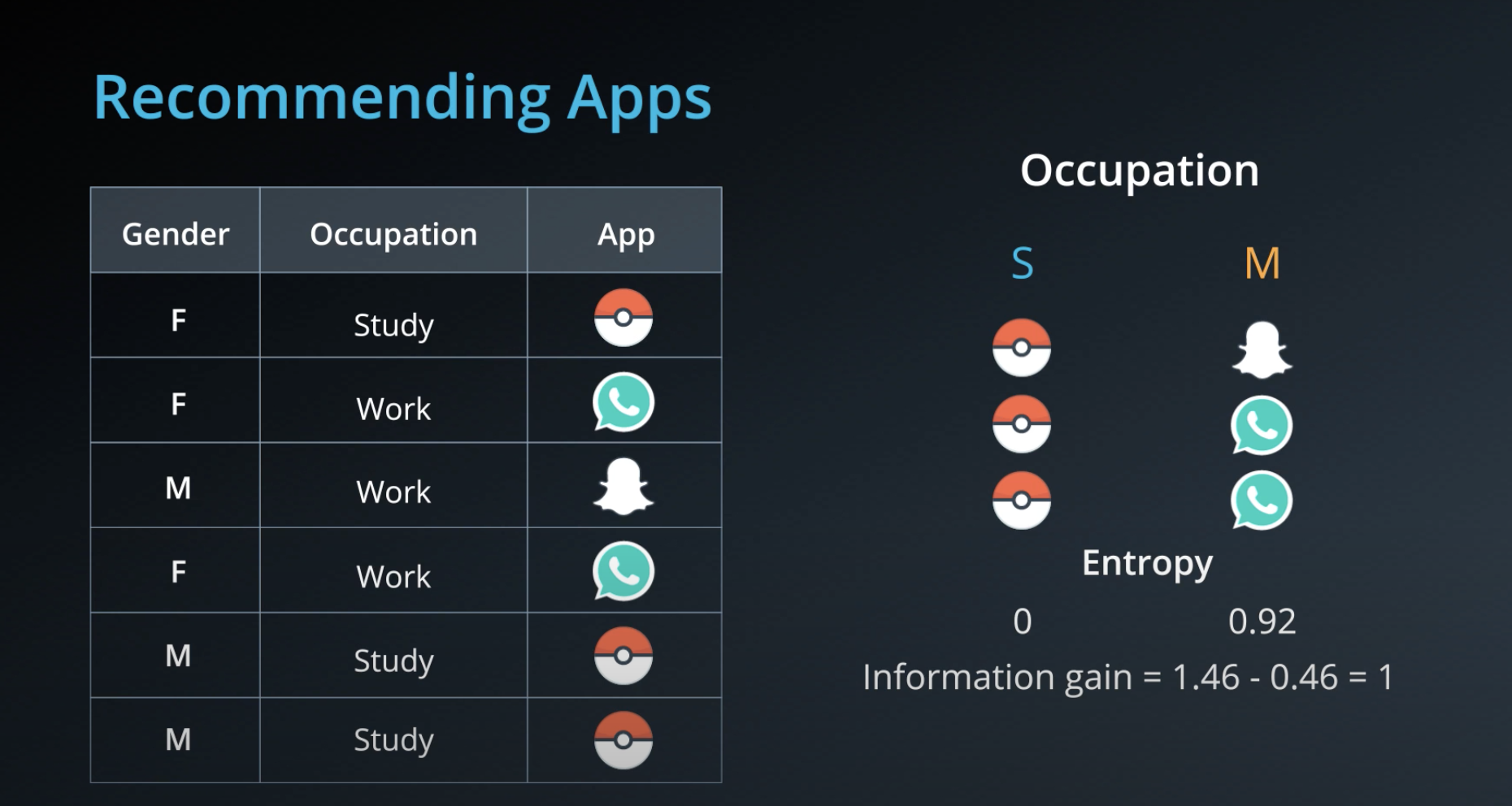 Recommending Apps

| Gender | Occupation | App |
|---|---|---|
| F | Study | |
| F | Work | |
| M | Work | |
| F | Work | |
| M | Study | |
| M | Study | |

Occupation

S M

Entropy

0 0.92

Information gain = 1.46 - 0.46 = 1